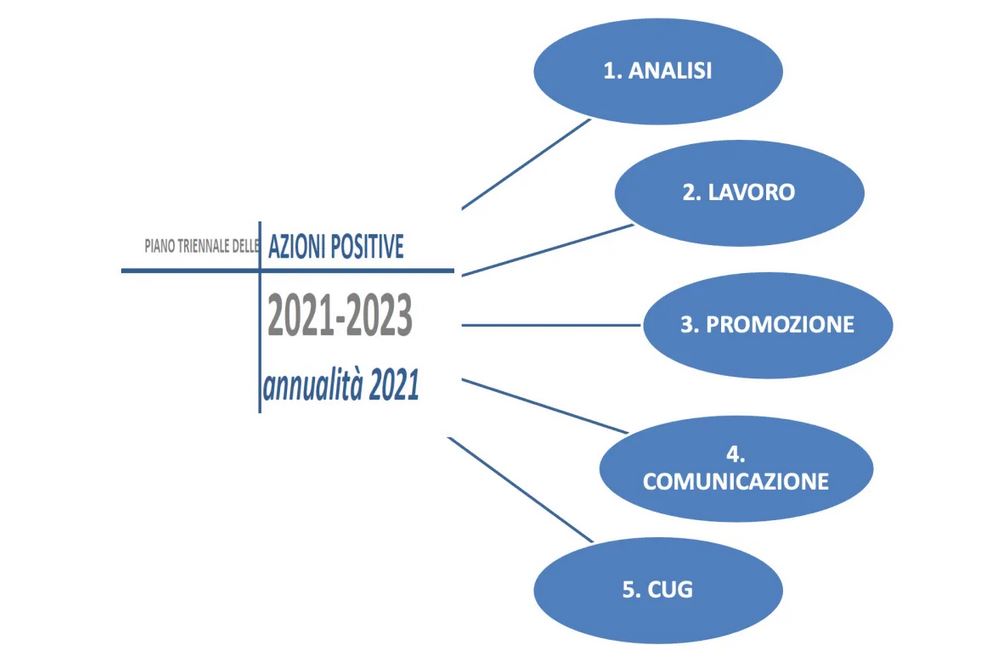 PIANO TRIENNALE DELLE AZIONI POSITIVE

2021-2023

annualità 2021

1. ANALISI

2. LAVORO

3. PROMOZIONE

4. COMUNICAZIONE

5. CUG